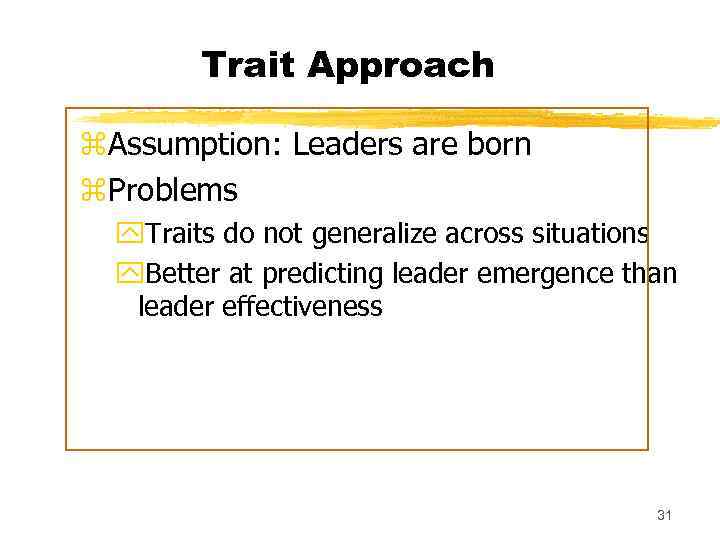 Trait Approach

Assumption: Leaders are born

Problems

Traits do not generalize across situations

Better at predicting leader emergence than leader effectiveness

31